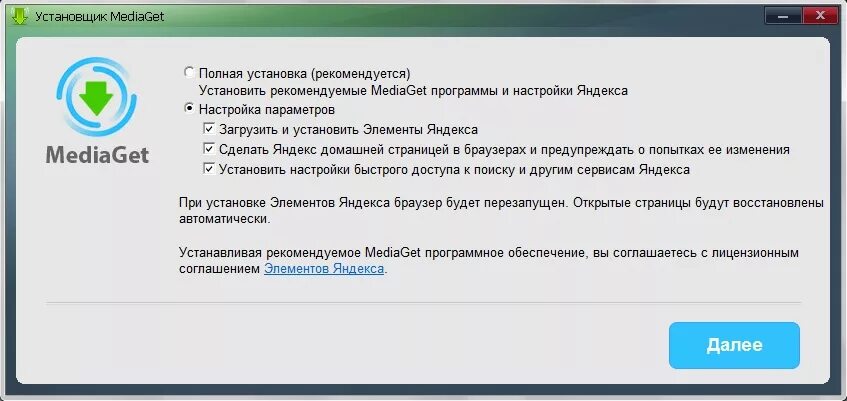 Установщик MediaGet

MediaGet

Полная установка (рекомендуется)
Установить рекомендуемые MediaGet программы и настройки Яндекса

Настройка параметров

Загрузить и установить Элементы Яндекса

Сделать Яндекс домашней страницей в браузерах и предупреждать о попытках ее изменения

Установить настройки быстрого доступа к поиску и другим сервисам Яндекса

При установке Элементов Яндекса браузер будет перезапущен. Открытые страницы будут восстановлены автоматически.

Устанавливая рекомендуемое MediaGet программное обеспечение, вы соглашаетесь с лицензионным соглашением Элементов Яндекса.

Далее